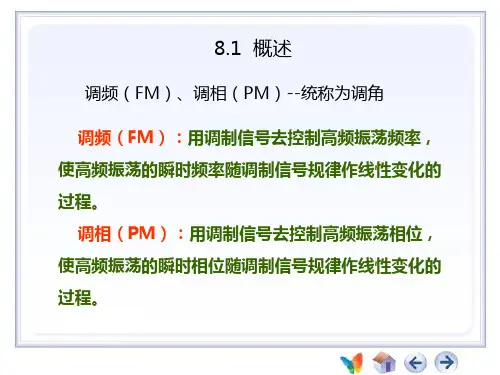 8.1 概述

调频（FM）、调相（PM）--统称为调角

调频（FM）：用调制信号去控制高频振荡频率，使高频振荡的瞬时频率随调制信号规律作线性变化的过程。

调相（PM）：用调制信号去控制高频振荡相位，使高频振荡的瞬时相位随调制信号规律作线性变化的过程。